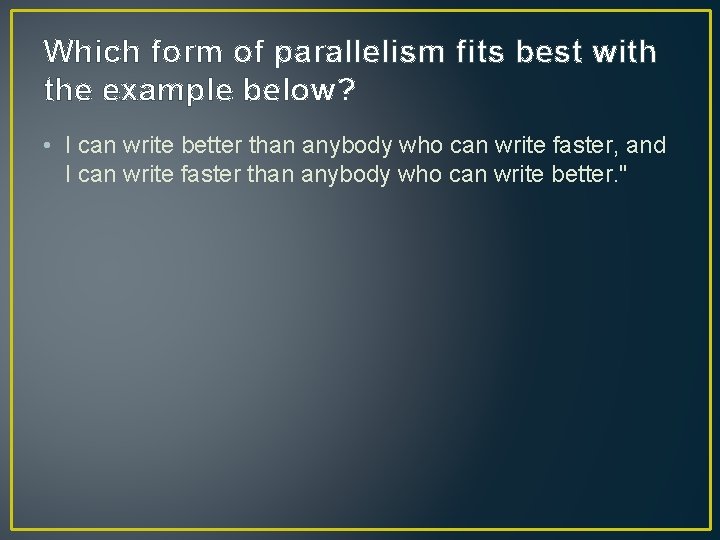 Which form of parallelism fits best with the example below?

• I can write better than anybody who can write faster, and I can write faster than anybody who can write better."